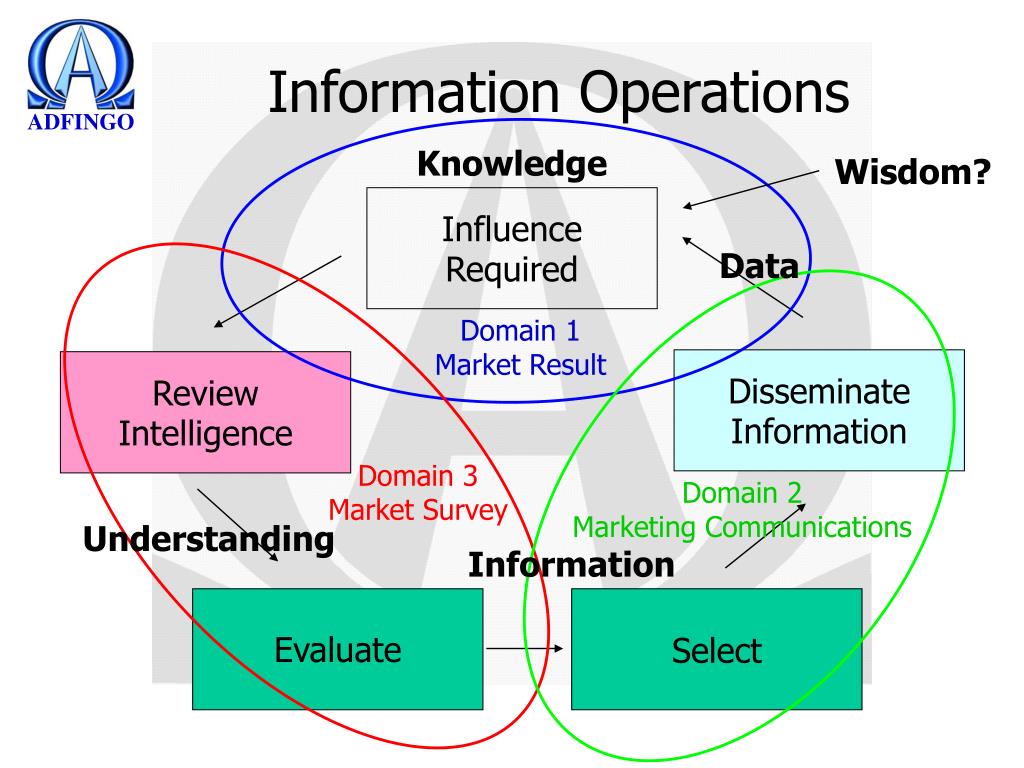 ADFINGO

Information Operations

Knowledge

Wisdom?

Influence Required

Data

Domain 1
Market Result

Review Intelligence

Disseminate Information

Domain 3
Market Survey

Domain 2
Marketing Communications

Understanding

Information

Evaluate

Select